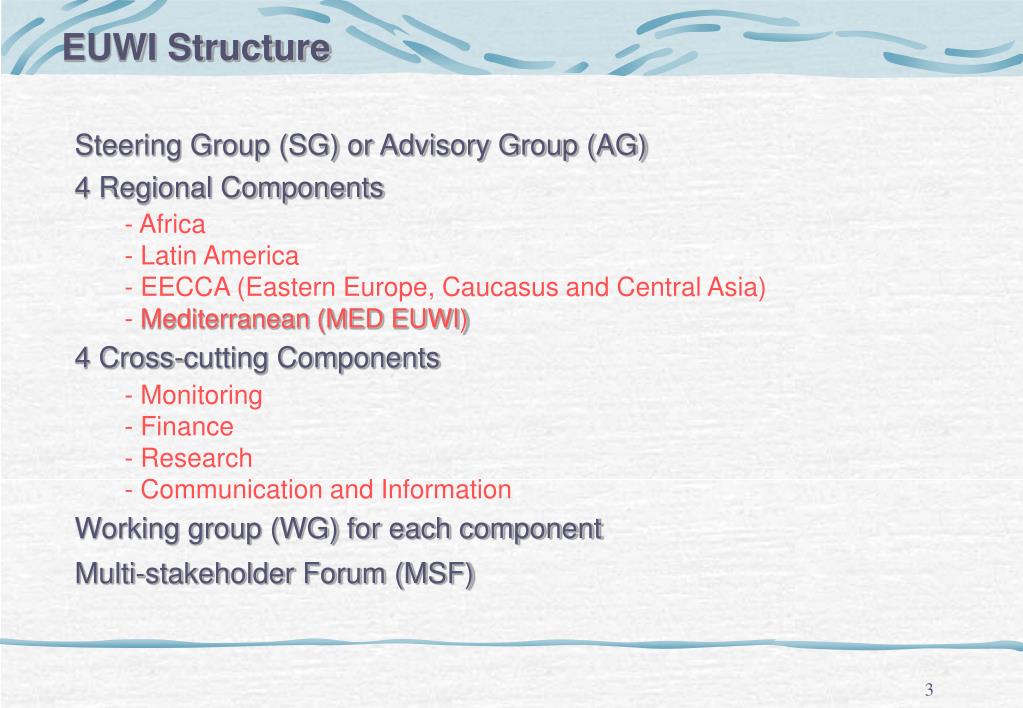 EUWI Structure

Steering Group (SG) or Advisory Group (AG)

4 Regional Components

- Africa
- Latin America
- EECCA (Eastern Europe, Caucasus and Central Asia)
- Mediterranean (MED EUWI)

4 Cross-cutting Components

- Monitoring
- Finance
- Research
- Communication and Information

Working group (WG) for each component

Multi-stakeholder Forum (MSF)

3